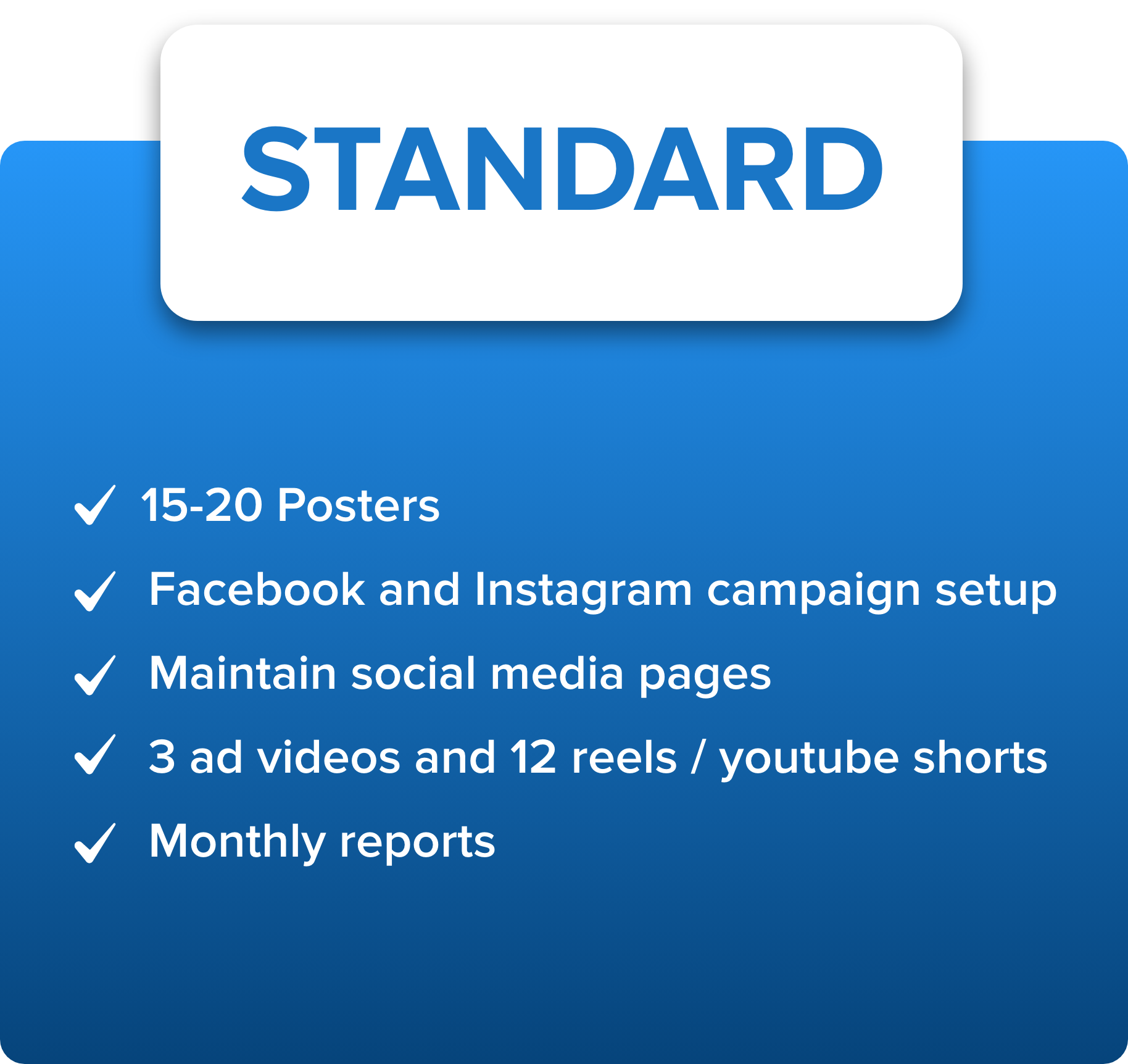 STANDARD

✓ 15-20 Posters
✓ Facebook and Instagram campaign setup
✓ Maintain social media pages
✓ 3 ad videos and 12 reels / youtube shorts
✓ Monthly reports